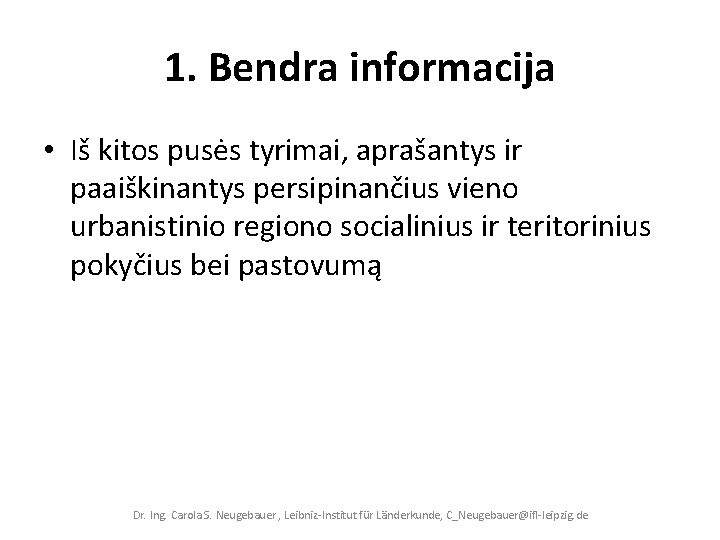 1. Bendra informacija

• Iš kitos pusės tyrimai, aprašantys ir paaiškinantys persipinančius vieno urbanistinio regiono socialinius ir teritorinius pokyčius bei pastovumą

Dr. Ing. Carola S. Neugebauer, Leibniz-Institut für Länderkunde, C_Neugebauer@ifl-leipzig.de